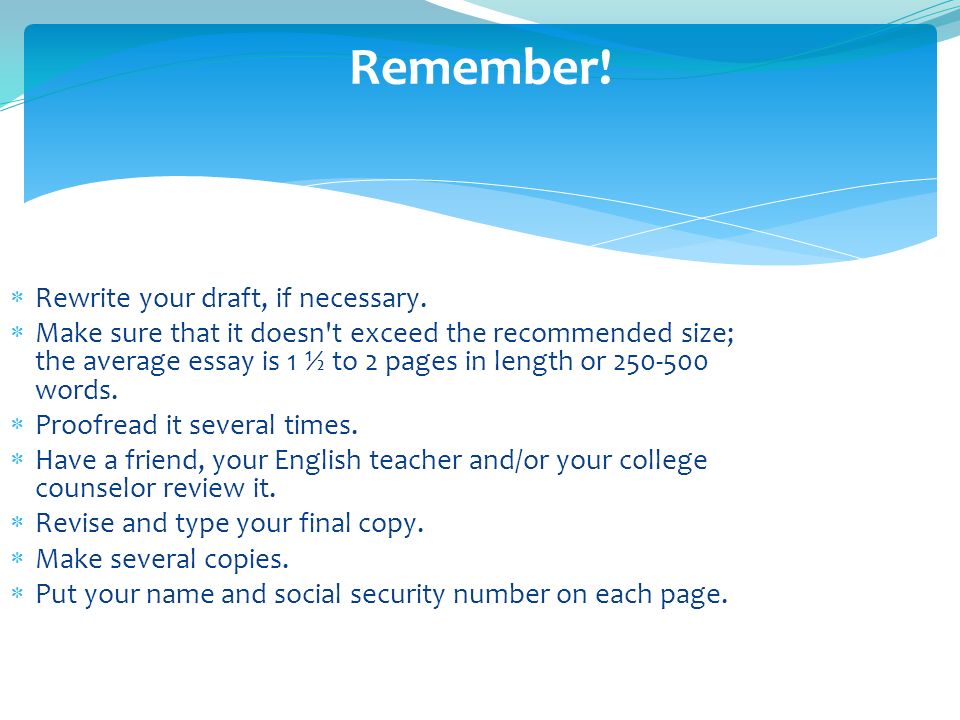 Remember!

* Rewrite your draft, if necessary.
* Make sure that it doesn't exceed the recommended size; the average essay is 1 ½ to 2 pages in length or 250-500 words.
* Proofread it several times.
* Have a friend, your English teacher and/or your college counselor review it.
* Revise and type your final copy.
* Make several copies.
* Put your name and social security number on each page.